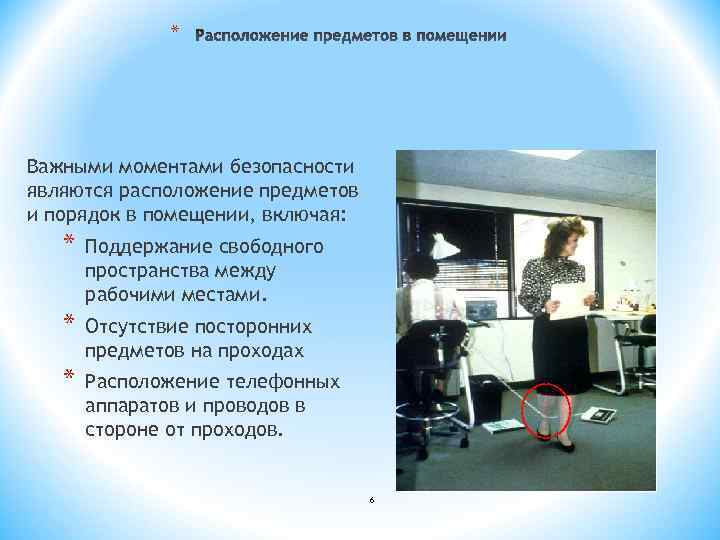 * Расположение предметов в помещении

Важными моментами безопасности являются расположение предметов и порядок в помещении, включая:

* Поддержание свободного пространства между рабочими местами.
* Отсутствие посторонних предметов на проходах
* Расположение телефонных аппаратов и проводов в стороне от проходов.

6